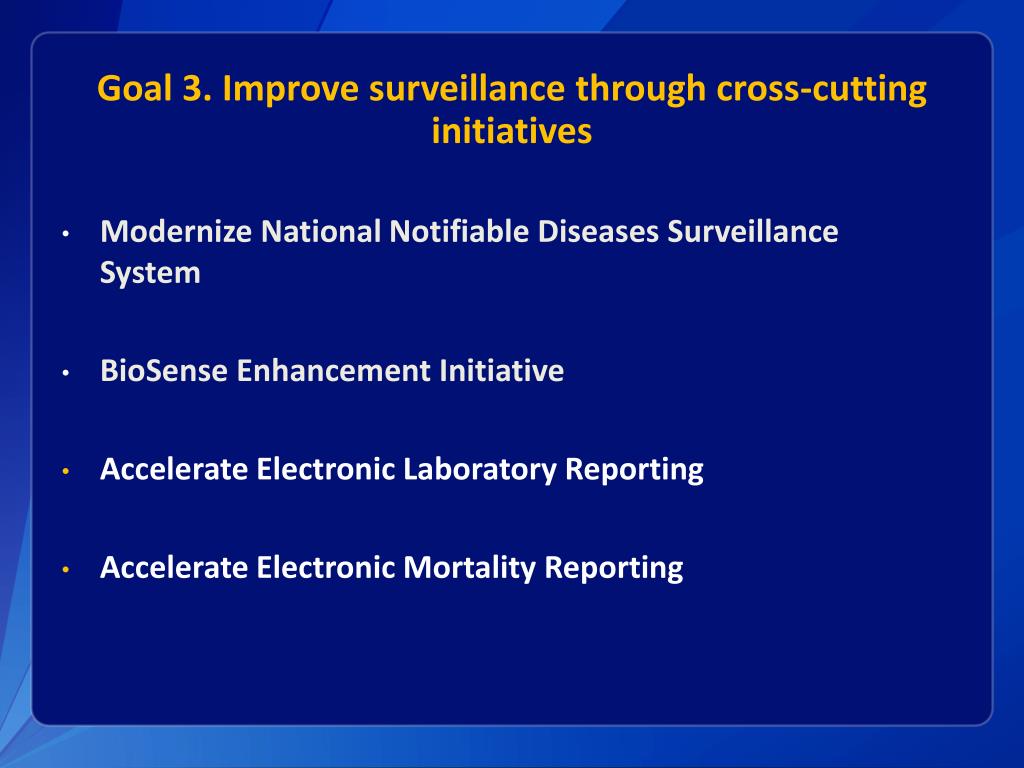 Goal 3. Improve surveillance through cross-cutting initiatives

• Modernize National Notifiable Diseases Surveillance System

• BioSense Enhancement Initiative

• Accelerate Electronic Laboratory Reporting

• Accelerate Electronic Mortality Reporting